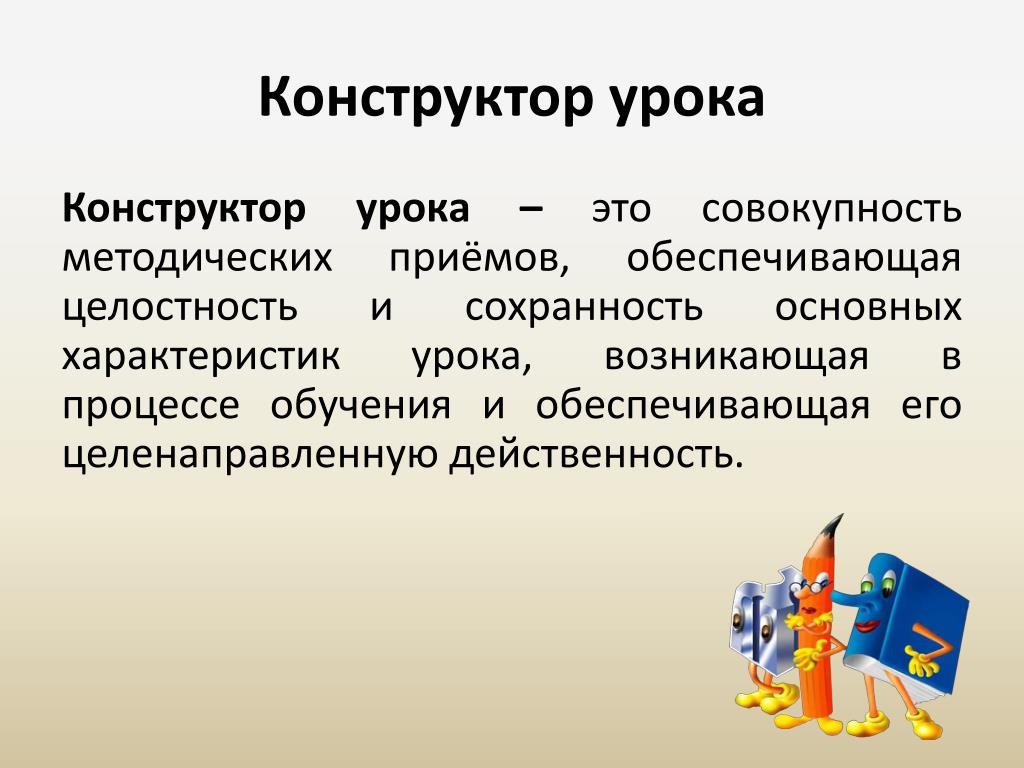 Конструктор урока

Конструктор урока – это совокупность методических приёмов, обеспечивающая целостность и сохранность основных характеристик урока, возникающая в процессе обучения и обеспечивающая его целенаправленную действенность.